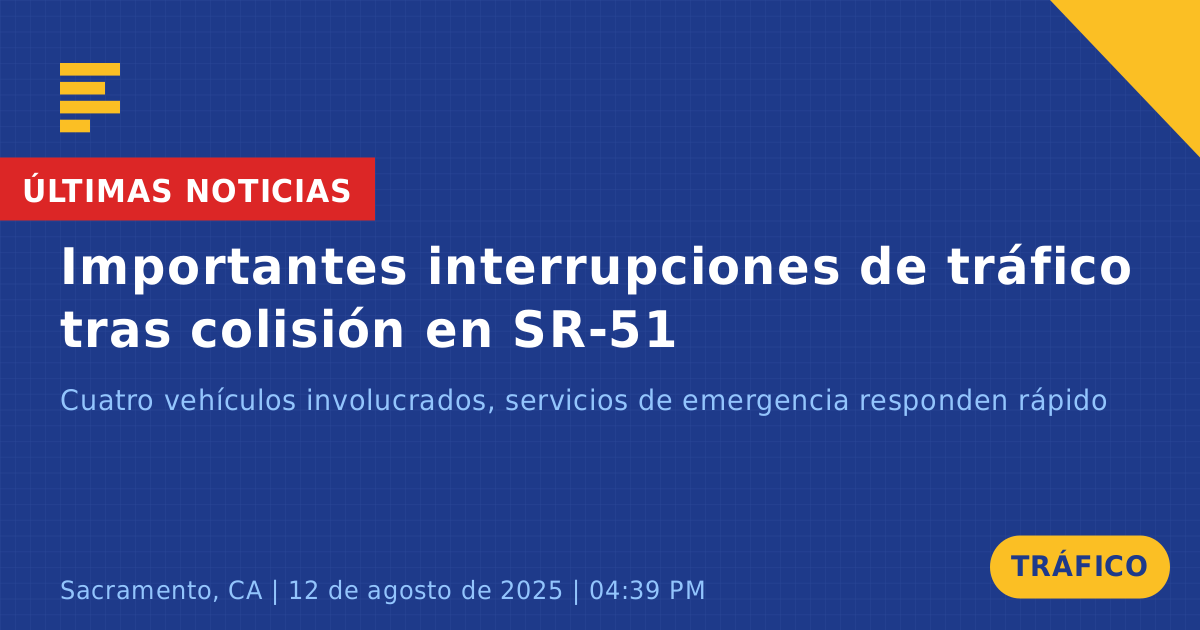 ÚLTIMAS NOTICIAS

Importantes interrupciones de tráfico tras colisión en SR-51

Cuatro vehículos involucrados, servicios de emergencia responden rápido

Sacramento, CA | 12 de agosto de 2025 | 04:39 PM

TRÁFICO